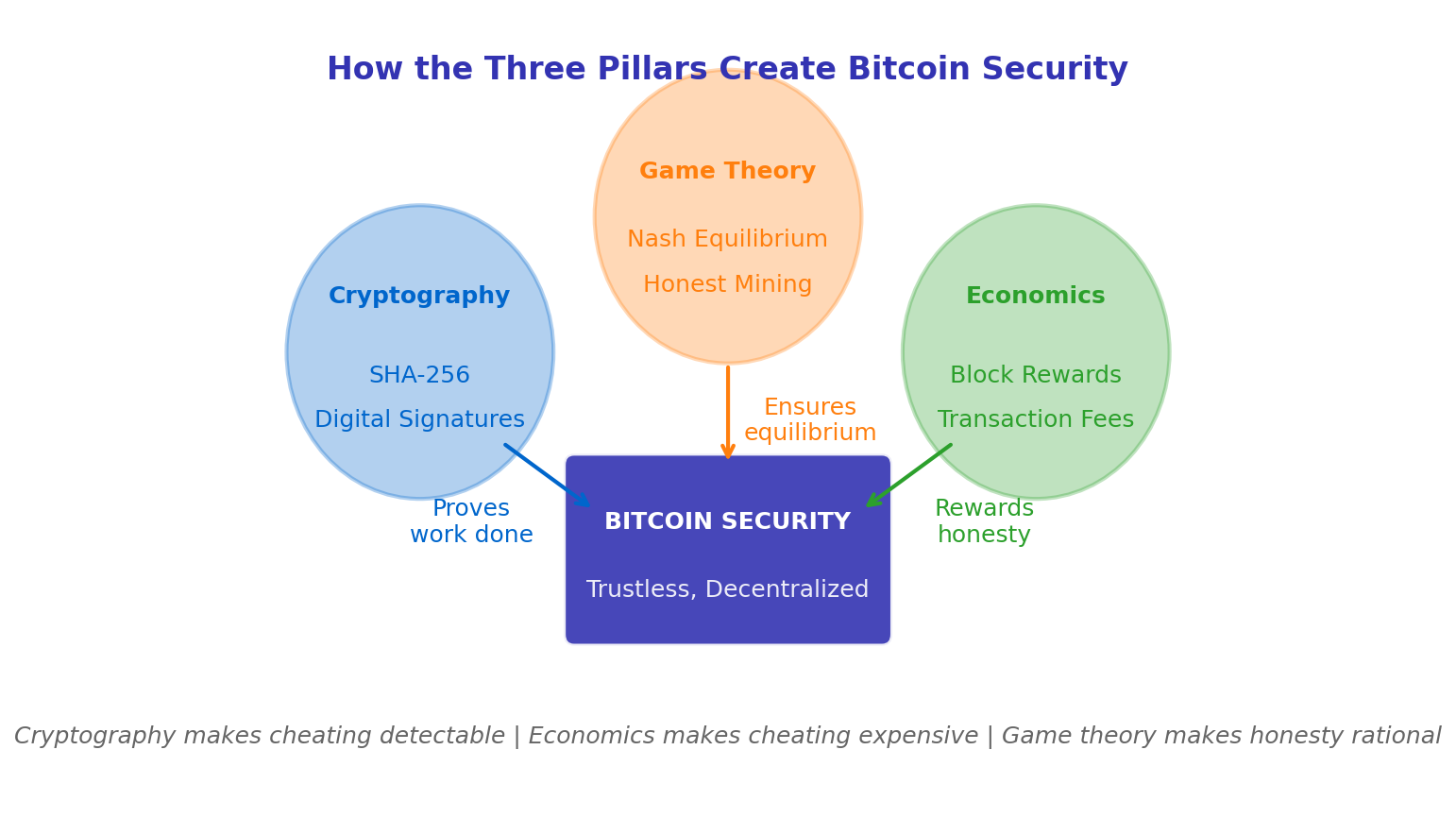 How the Three Pillars Create Bitcoin Security

Game Theory

Nash Equilibrium

Honest Mining

Cryptography

SHA-256

Digital Signatures

Economics

Block Rewards

Transaction Fees

Ensures equilibrium

Proves work done

Rewards honesty

BITCOIN SECURITY

Trustless, Decentralized

Cryptography makes cheating detectable | Economics makes cheating expensive | Game theory makes honesty rational